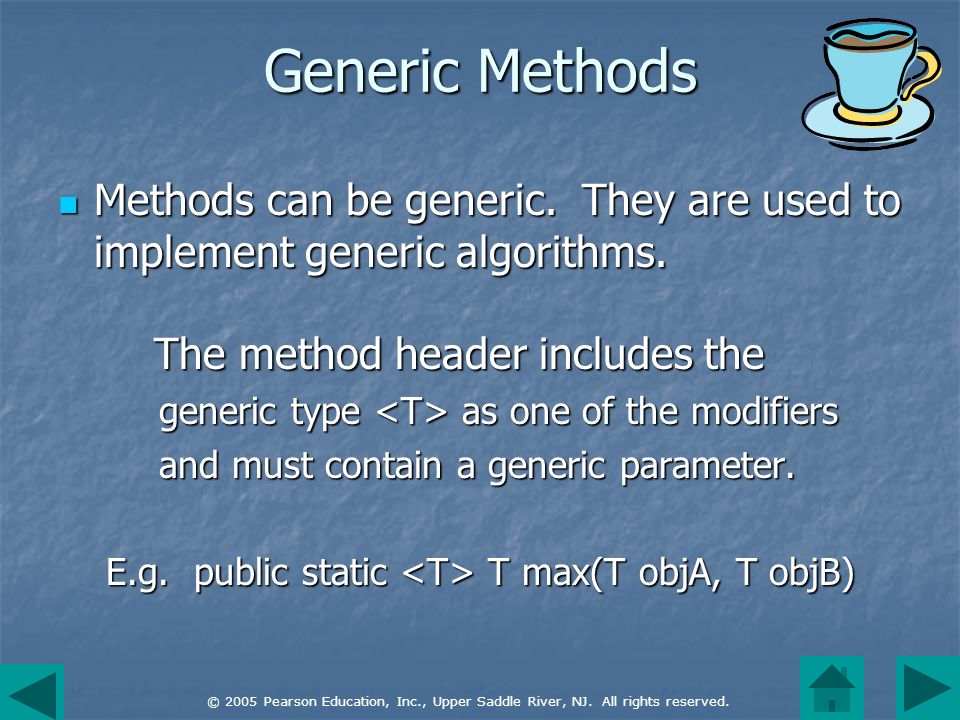 Generic Methods

Methods can be generic. They are used to implement generic algorithms.

The method header includes the generic type <T> as one of the modifiers and must contain a generic parameter.

E.g. public static <T> T max(T objA, T objB)

© 2005 Pearson Education, Inc., Upper Saddle River, NJ. All rights reserved.